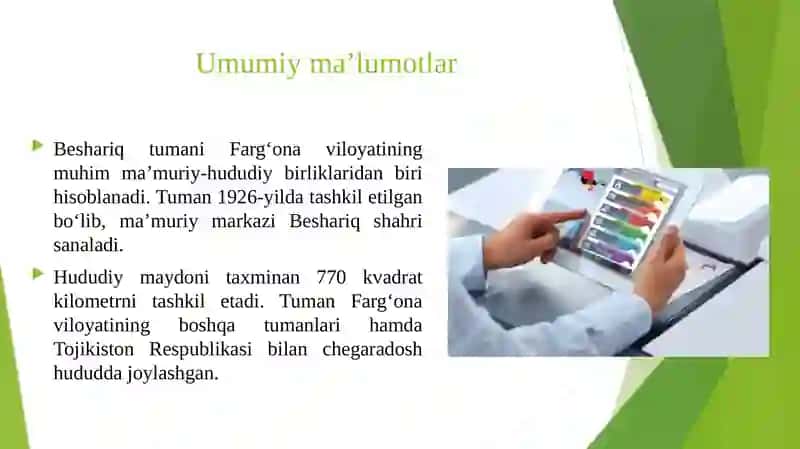 Umumiy ma’lumotlar

Beshariq tumani Farg‘ona viloyatining muhim ma’muriy-hududiy birliklaridan biri hisoblanadi. Tuman 1926-yilda tashkil etilgan bo‘lib, ma’muriy markazi Beshariq shahri sanaladi.

Hududiy maydoni taxminan 770 kvadrat kilometrni tashkil etadi. Tuman Farg‘ona viloyatining boshqa tumanlari hamda Tojikiston Respublikasi bilan chegaradosh hududda joylashgan.